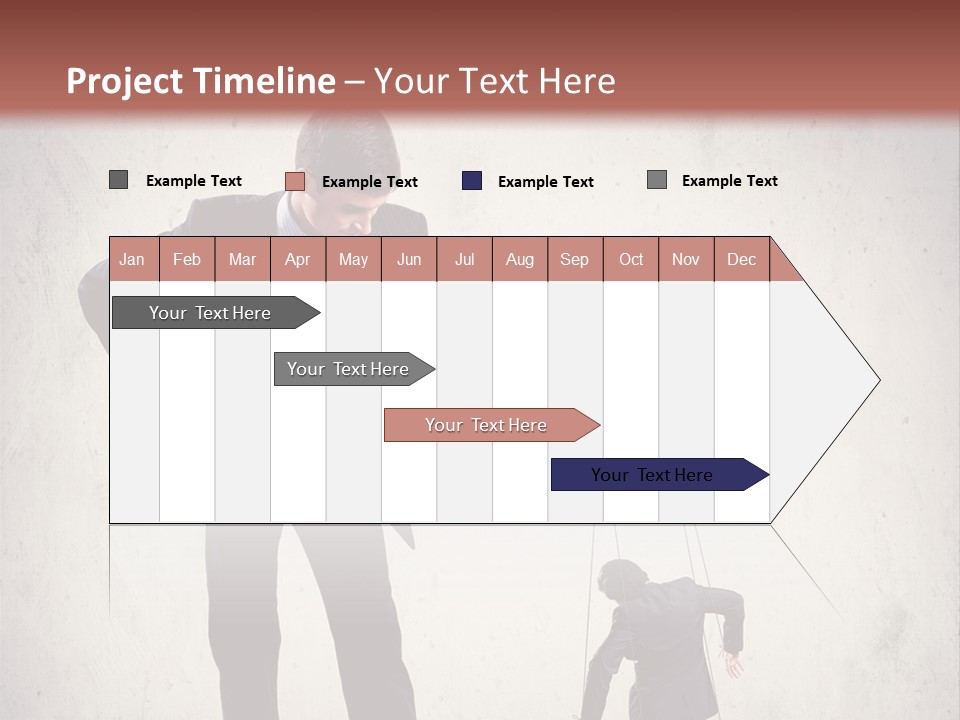 Project Timeline – Your Text Here

Example Text
Example Text
Example Text
Example Text

| Jan | Feb | Mar | Apr | May | Jun | Jul | Aug | Sep | Oct | Nov | Dec |
|---|---|---|---|---|---|---|---|---|---|---|---|

Your Text Here

Your Text Here

Your Text Here

Your Text Here